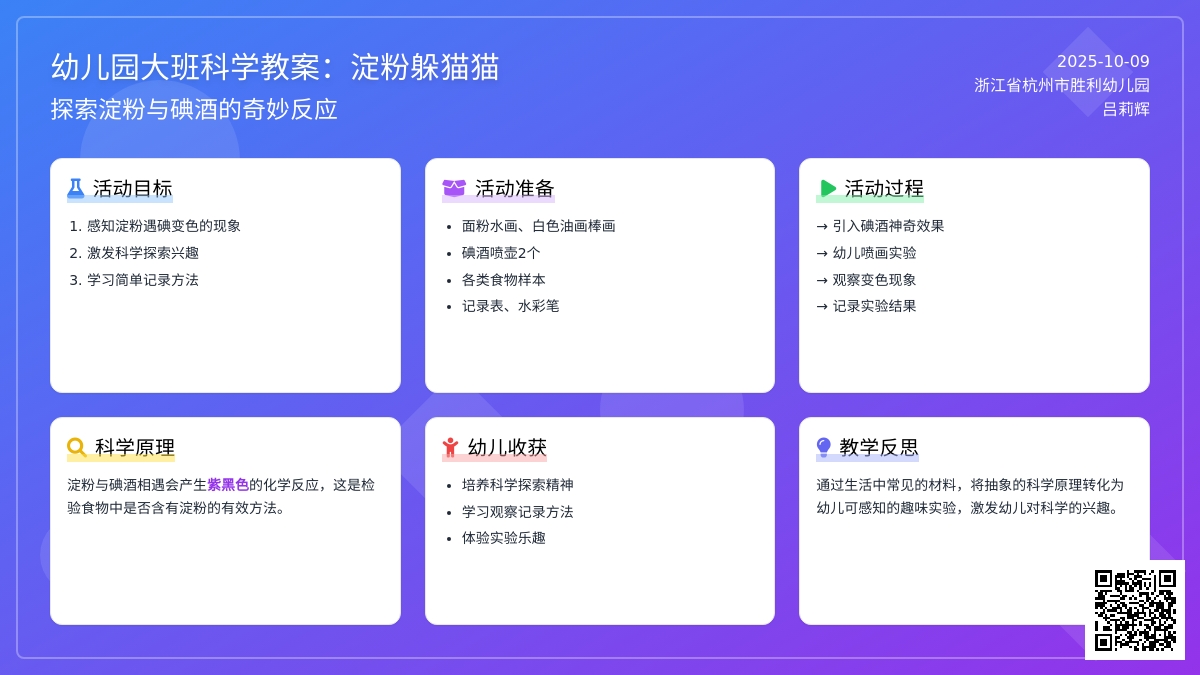 幼儿园大班科学教案：淀粉躲猫猫
探索淀粉与碘酒的奇妙反应

2025-10-09
浙江省杭州市胜利幼儿园
吕莉辉

活动目标
1. 感知淀粉遇碘变色的现象
2. 激发科学探索兴趣
3. 学习简单记录方法

活动准备
• 面粉水画、白色油画棒画
• 碘酒喷壶2个
• 各类食物样本
• 记录表、水彩笔

活动过程
→ 引入碘酒神奇效果
→ 幼儿喷画实验
→ 观察变色现象
→ 记录实验结果

科学原理
淀粉与碘酒相遇会产生紫黑色的化学反应，这是检验食物中是否含有淀粉的有效方法。

幼儿收获
• 培养科学探索精神
• 学习观察记录方法
• 体验实验乐趣

教学反思
通过生活中常见的材料，将抽象的科学原理转化为幼儿可感知的趣味实验，激发幼儿对科学的兴趣。